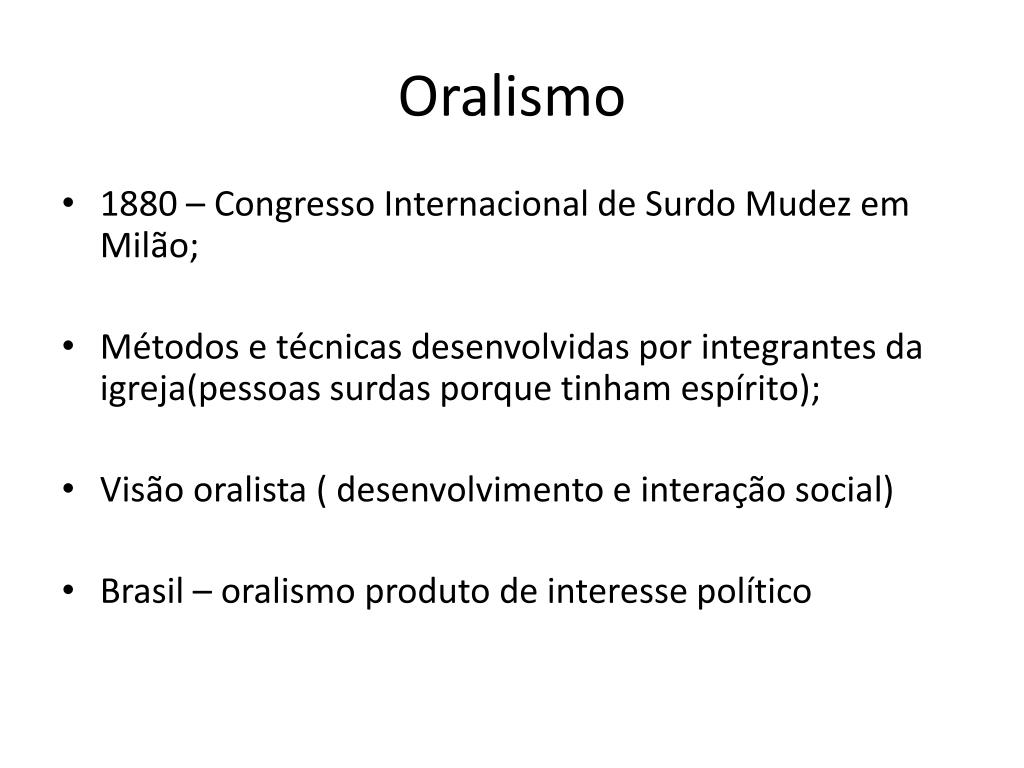 Oralismo

• 1880 – Congresso Internacional de Surdo Mudez em Milão;

• Métodos e técnicas desenvolvidas por integrantes da igreja(pessoas surdas porque tinham espírito);

• Visão oralista ( desenvolvimento e interação social)

• Brasil – oralismo produto de interesse político